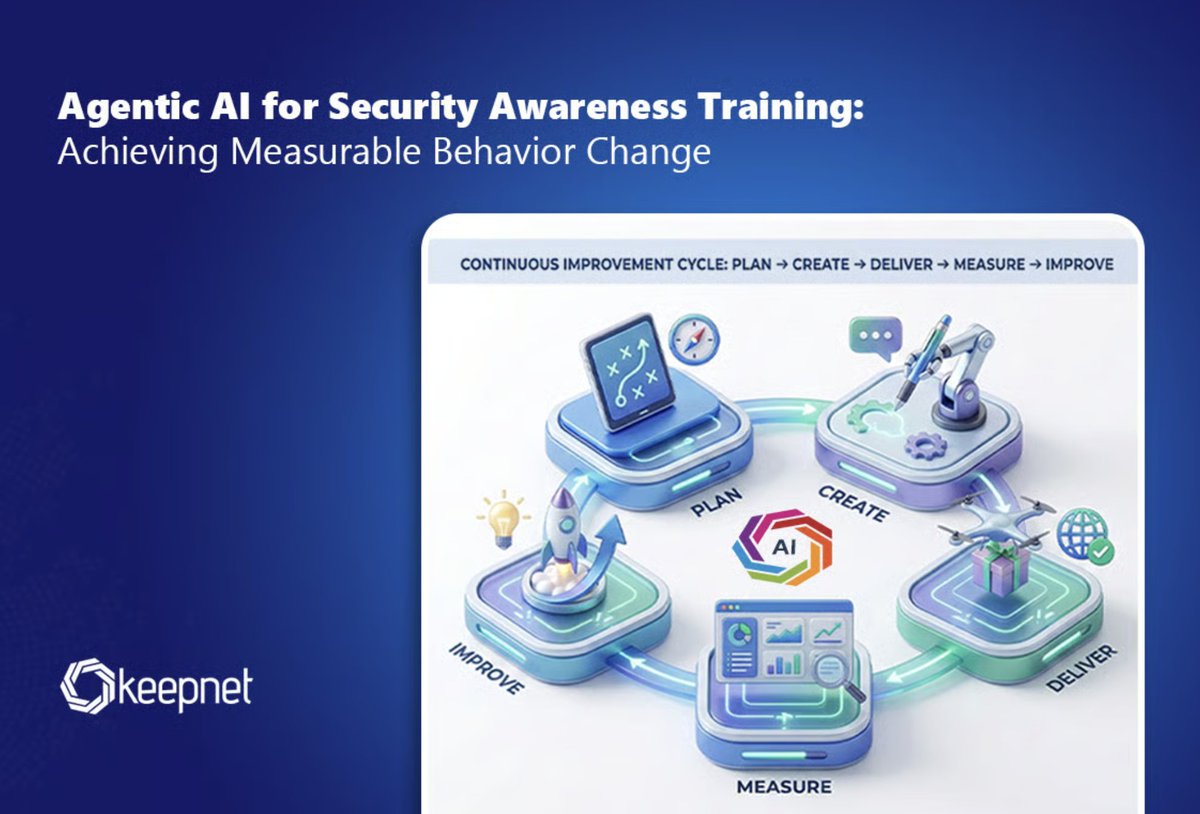 Agentic AI for Security Awareness Training:
Achieving Measurable Behavior Change

CONTINUOUS IMPROVEMENT CYCLE: PLAN → CREATE → DELIVER → MEASURE → IMPROVE

PLAN

CREATE

AI

DELIVER

MEASURE

IMPROVE

keepnet